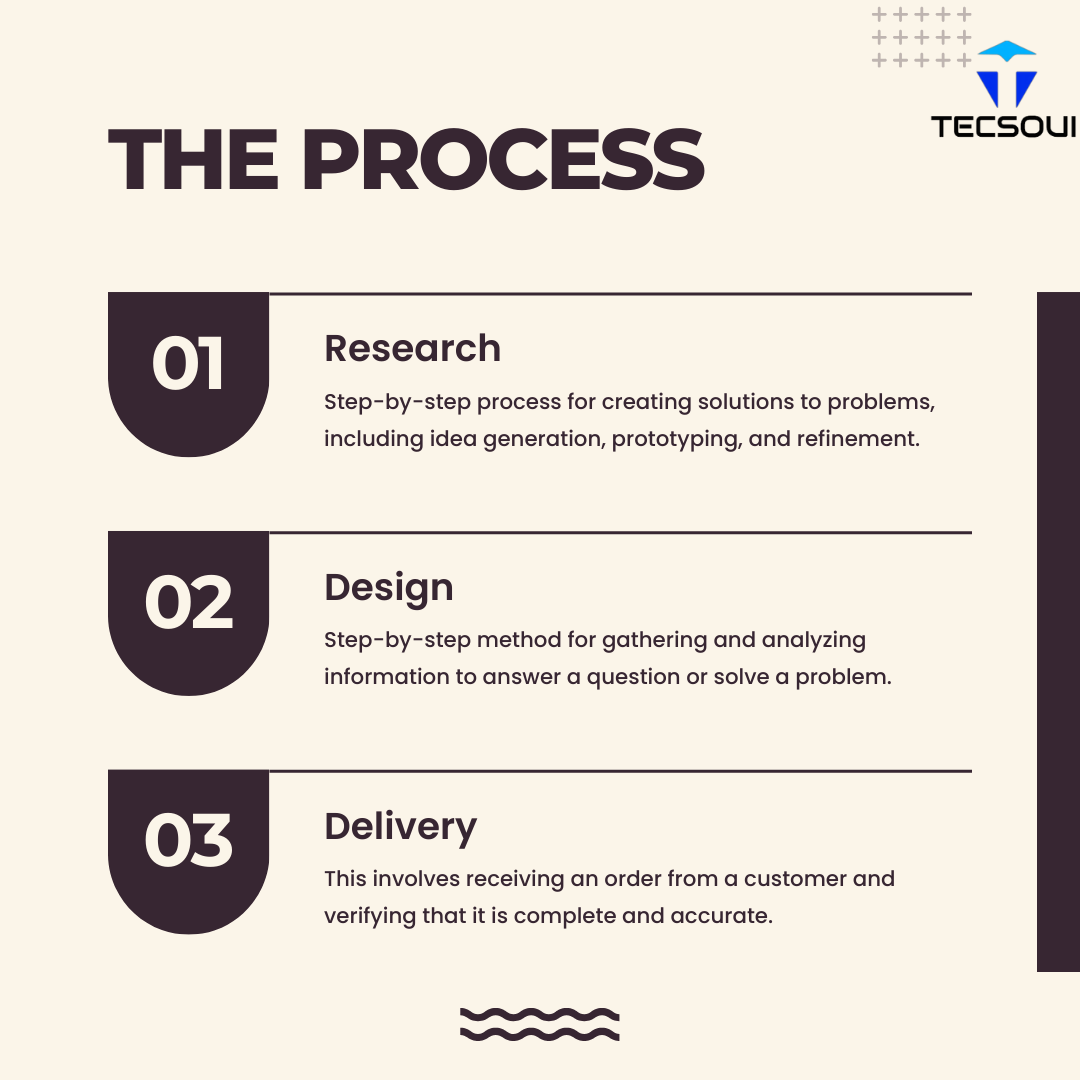 TECSOUI

THE PROCESS

01

Research

Step-by-step process for creating solutions to problems, including idea generation, prototyping, and refinement.

02

Design

Step-by-step method for gathering and analyzing information to answer a question or solve a problem.

03

Delivery

This involves receiving an order from a customer and verifying that it is complete and accurate.